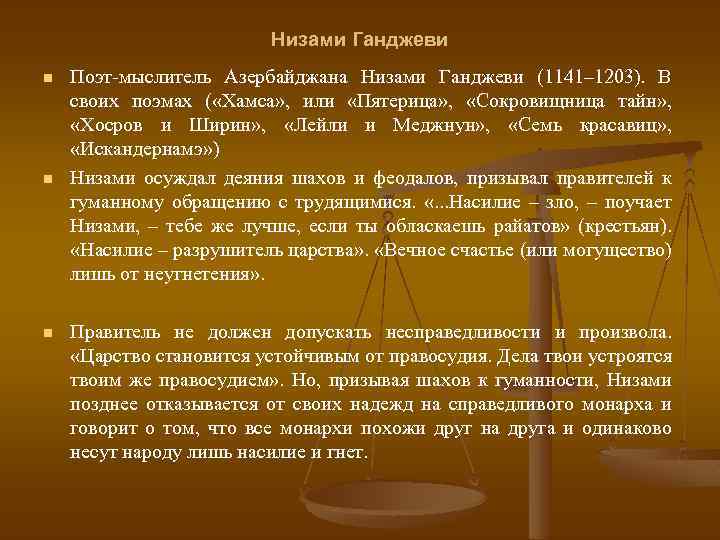 Низами Ганджеви

Поэт-мыслитель Азербайджана Низами Ганджеви (1141–1203). В своих поэмах («Хамса», или «Пятерица», «Сокровищница тайн», «Хосров и Ширин», «Лейли и Меджнун», «Семь красавиц», «Искандернамэ»)

Низами осуждал деяния шахов и феодалов, призывал правителей к гуманному обращению с трудящимися. «...Насилие – зло, – поучает Низами, – тебе же лучше, если ты обласкаешь райатов» (крестьян). «Насилие – разрушитель царства». «Вечное счастье (или могущество) лишь от неугнетения».

Правитель не должен допускать несправедливости и произвола. «Царство становится устойчивым от правосудия. Дела твои устроятся твоим же правосудием». Но, призывая шахов к гуманности, Низами позднее отказывается от своих надежд на справедливого монарха и говорит о том, что все монархи похожи друг на друга и одинаково несут народу лишь насилие и гнет.